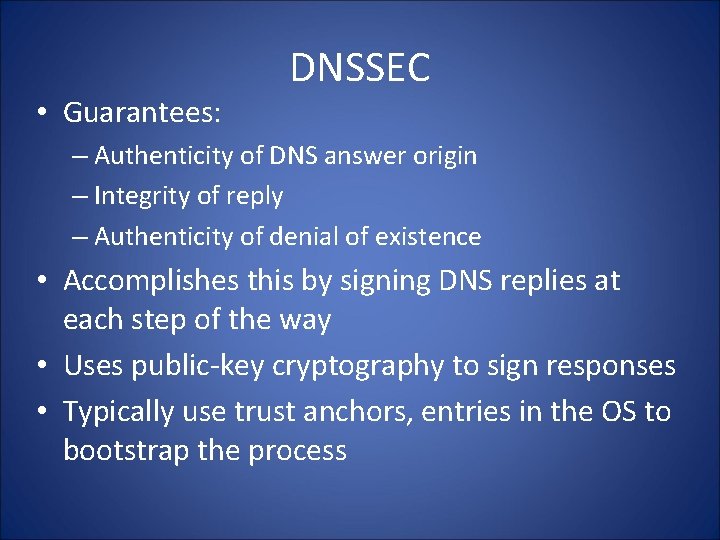 DNSSEC

• Guarantees:
– Authenticity of DNS answer origin
– Integrity of reply
– Authenticity of denial of existence
• Accomplishes this by signing DNS replies at each step of the way
• Uses public-key cryptography to sign responses
• Typically use trust anchors, entries in the OS to bootstrap the process